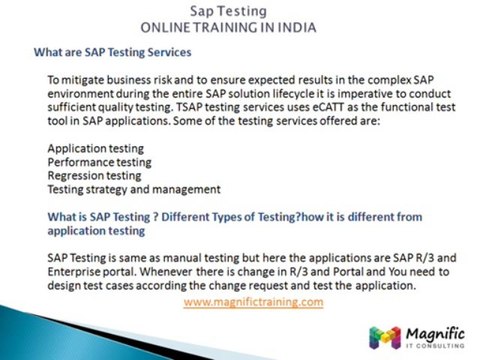 Sap Testing
ONLINE TRAINING IN INDIA

What are SAP Testing Services

To mitigate business risk and to ensure expected results in the complex SAP environment during the entire SAP solution lifecycle it is imperative to conduct sufficient quality testing. TSAP testing services uses eCATT as the functional test tool in SAP applications. Some of the testing services offered are:

Application testing
Performance testing
Regression testing
Testing strategy and management

What is SAP Testing ? Different Types of Testing?how it is different from application testing

SAP Testing is same as manual testing but here the applications are SAP R/3 and Enterprise portal. Whenever there is change in R/3 and Portal and You need to design test cases according the change request and test the application.

www.magnifictraining.com

Magnific
IT CONSULTING